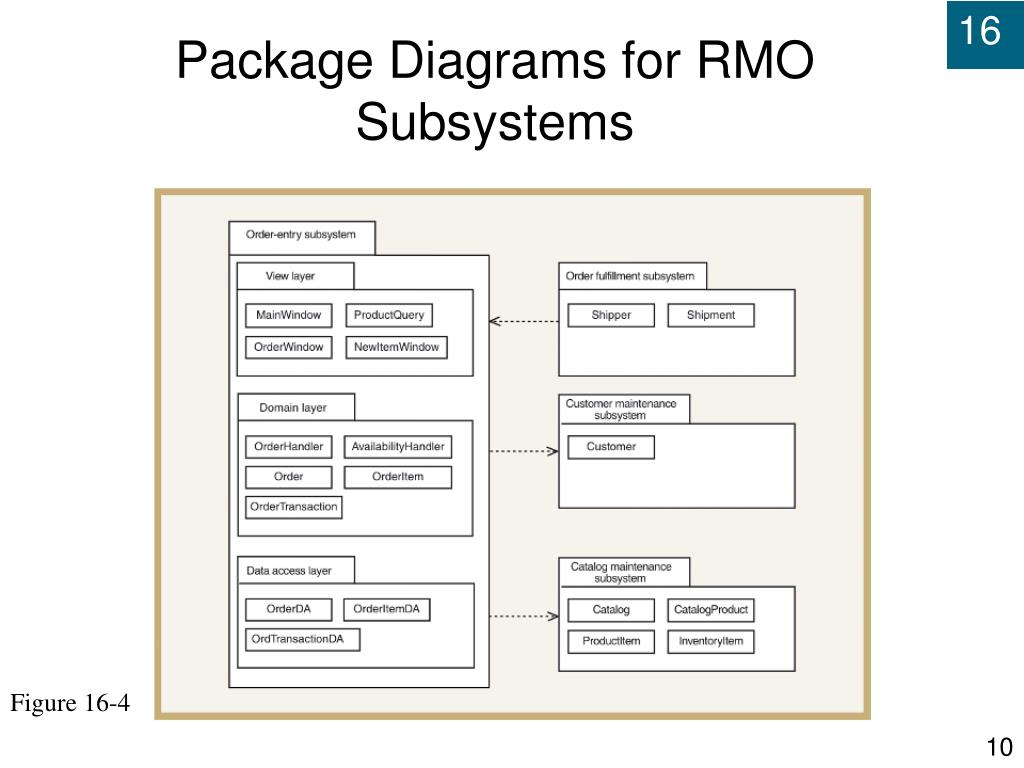 16

Package Diagrams for RMO Subsystems

Order-entry subsystem

View layer

MainWindow

ProductQuery

OrderWindow

NewItemWindow

Domain layer

OrderHandler

AvailabilityHandler

Order

OrderItem

OrderTransaction

Data access layer

OrderDA

OrderItemDA

OrdTransactionDA

Order fulfillment subsystem

Shipper

Shipment

Customer maintenance subsystem

Customer

Catalog maintenance subsystem

Catalog

CatalogProduct

ProductItem

InventoryItem

Figure 16-4

10